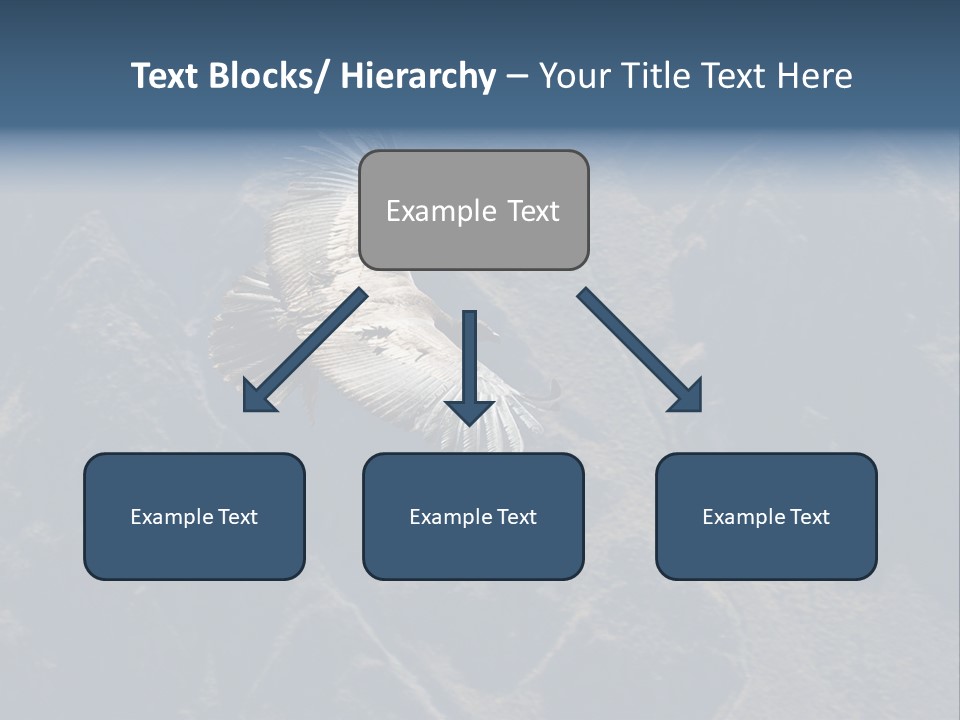 Text Blocks/ Hierarchy – Your Title Text Here

Example Text

Example Text

Example Text

Example Text